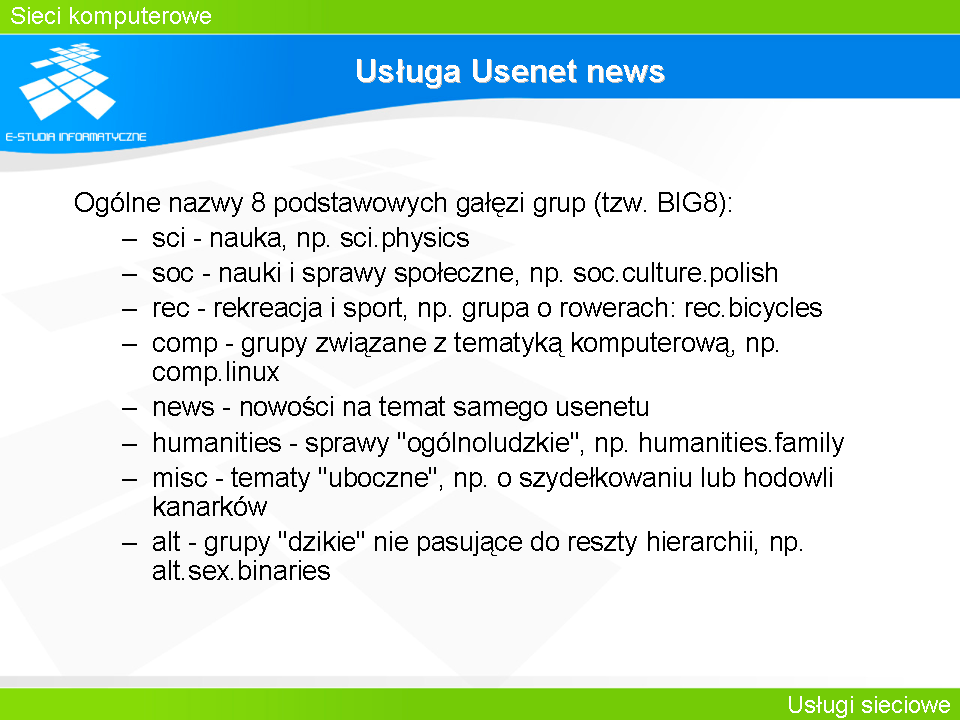 Sieci komputerowe

E-STUDIA INFORMATYCZNE

Usługa Usenet news

Ogólne nazwy 8 podstawowych gałęzi grup (tzw. BIG8):
– sci - nauka, np. sci.physics
– soc - nauki i sprawy społeczne, np. soc.culture.polish
– rec - rekreacja i sport, np. grupa o rowerach: rec.bicycles
– comp - grupy związane z tematyką komputerową, np. comp.linux
– news - nowości na temat samego usenetu
– humanities - sprawy "ogólnoludzkie", np. humanities.family
– misc - tematy "uboczne", np. o szydełkowaniu lub hodowli kanarków
– alt - grupy "dzikie" nie pasujące do reszty hierarchii, np. alt.sex.binaries

Usługi sieciowe